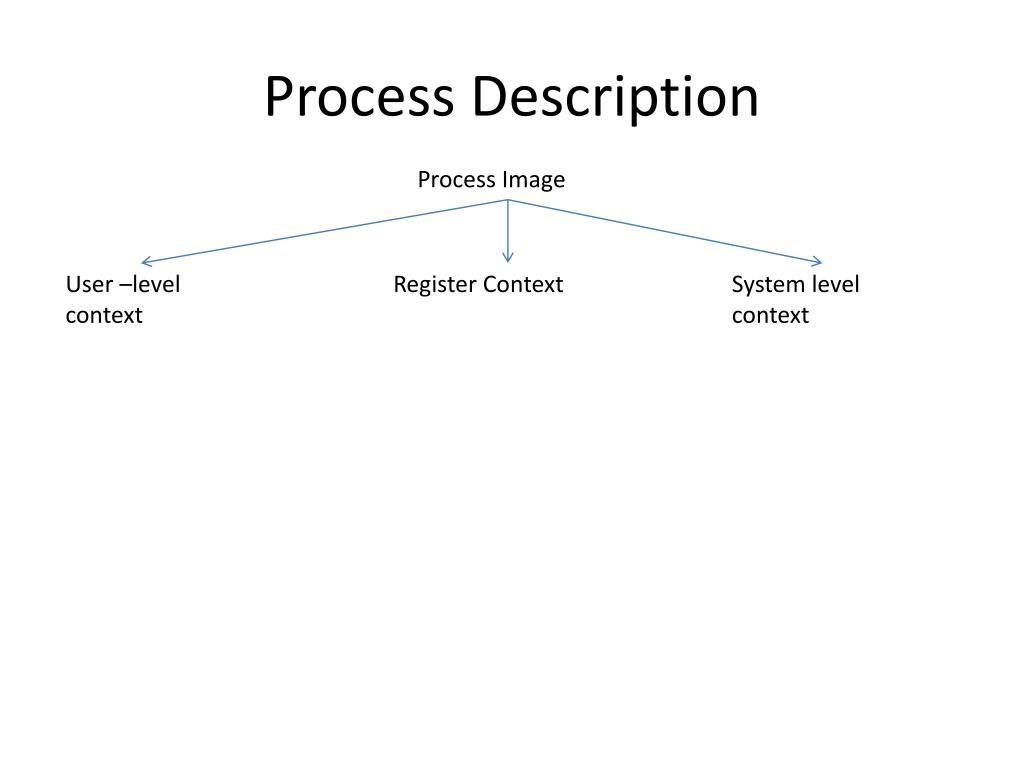 Process Description

Process Image

User –level context

Register Context

System level context